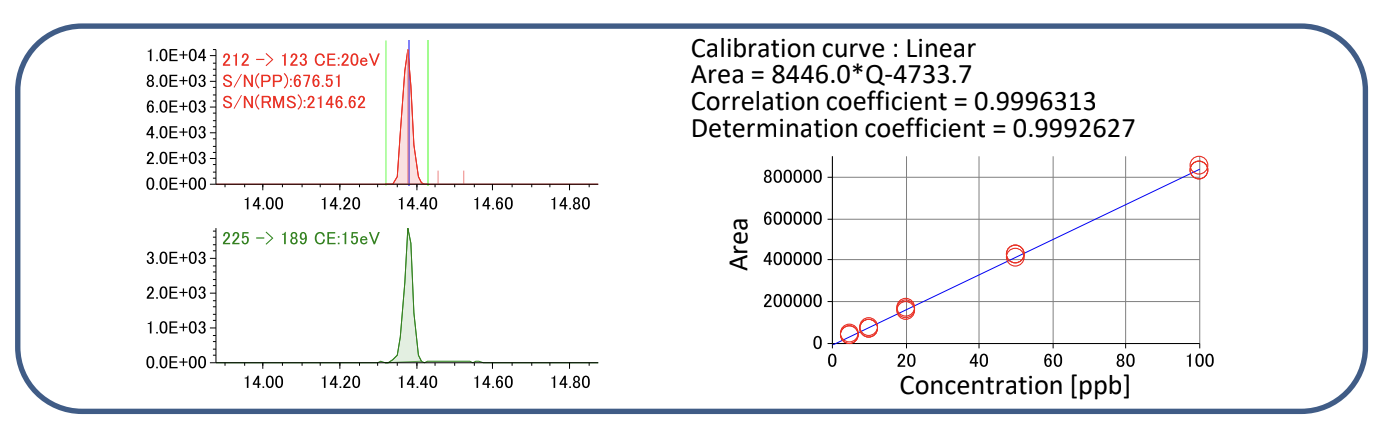 1.0E+04
8.0E+03
6.0E+03
4.0E+03
2.0E+03
0.0E+00

212 -> 123 CE:20eV
S/N(PP):676.51
S/N(RMS):2146.62

14.00 14.20 14.40 14.60 14.80

3.0E+03
2.0E+03
1.0E+03
0.0E+00

225 -> 189 CE:15eV

14.00 14.20 14.40 14.60 14.80

Calibration curve : Linear
Area = 8446.0*Q-4733.7
Correlation coefficient = 0.9996313
Determination coefficient = 0.9992627

800000
600000
400000
200000
0

Area

0 20 40 60 80 100

Concentration [ppb]